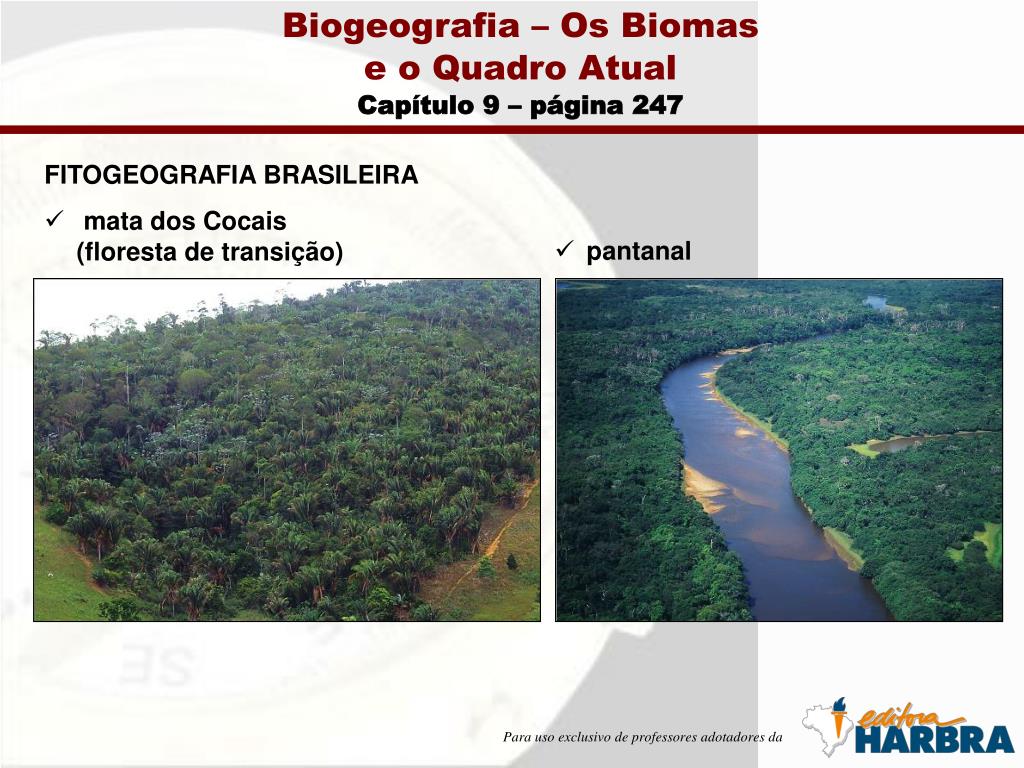 Biogeografia – Os Biomas e o Quadro Atual
Capítulo 9 – página 247

FITOGEOGRAFIA BRASILEIRA

✓ mata dos Cocais
(floresta de transição)

✓ pantanal

Para uso exclusivo de professores adotadores da

editora HARBRA